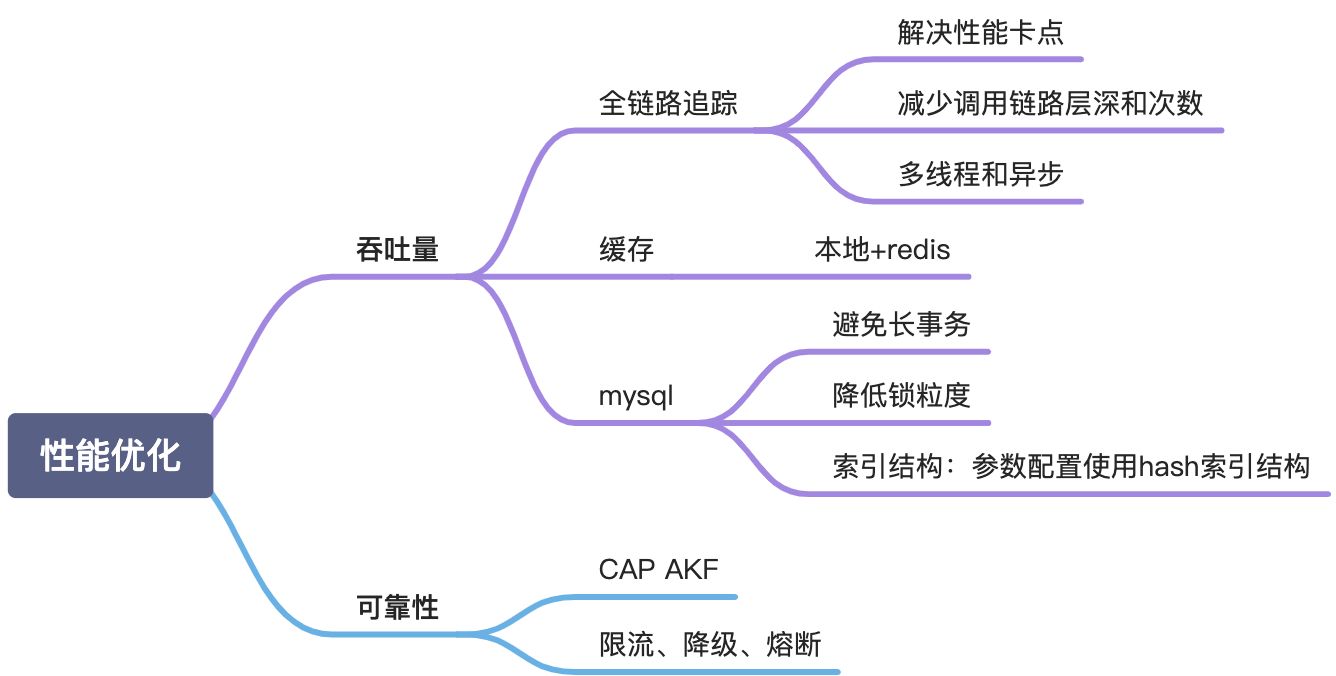 性能优化

吞吐量

全链路追踪

解决性能卡点

减少调用链路层深和次数

多线程和异步

缓存

本地+redis

mysql

避免长事务

降低锁粒度

索引结构：参数配置使用hash索引结构

可靠性

CAP AKF

限流、降级、熔断